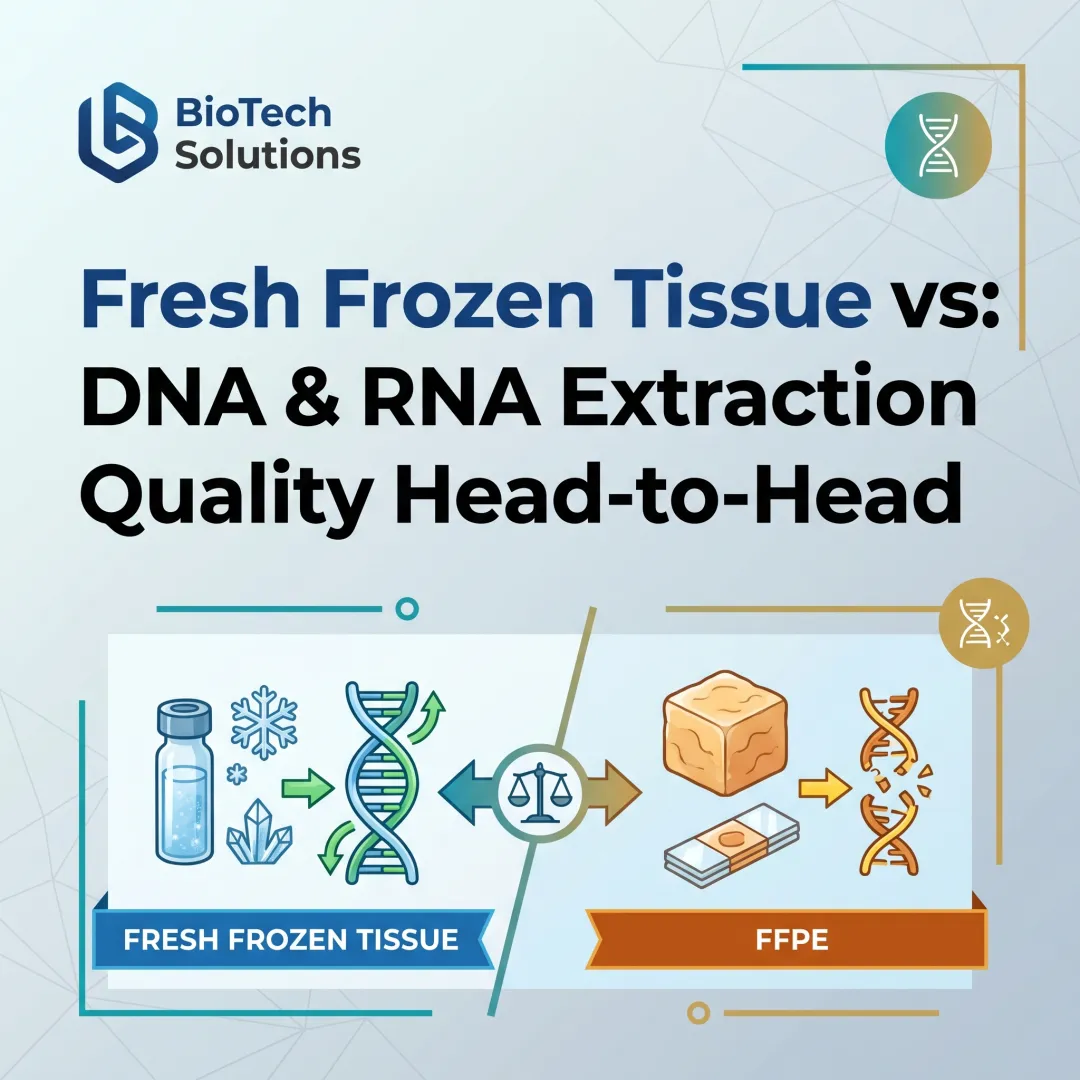 BioTech Solutions

Fresh Frozen Tissue vs: DNA & RNA Extraction Quality Head-to-Head

FRESH FROZEN TISSUE

FFPE